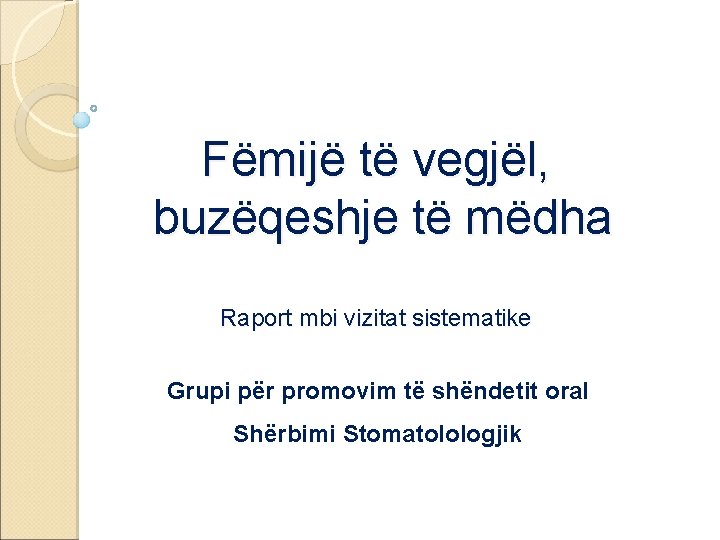 Fëmijë të vegjël, buzëqeshje të mëdha

Raport mbi vizitat sistematike

Grupi për promovim të shëndetit oral

Shërbimi Stomatolologjik